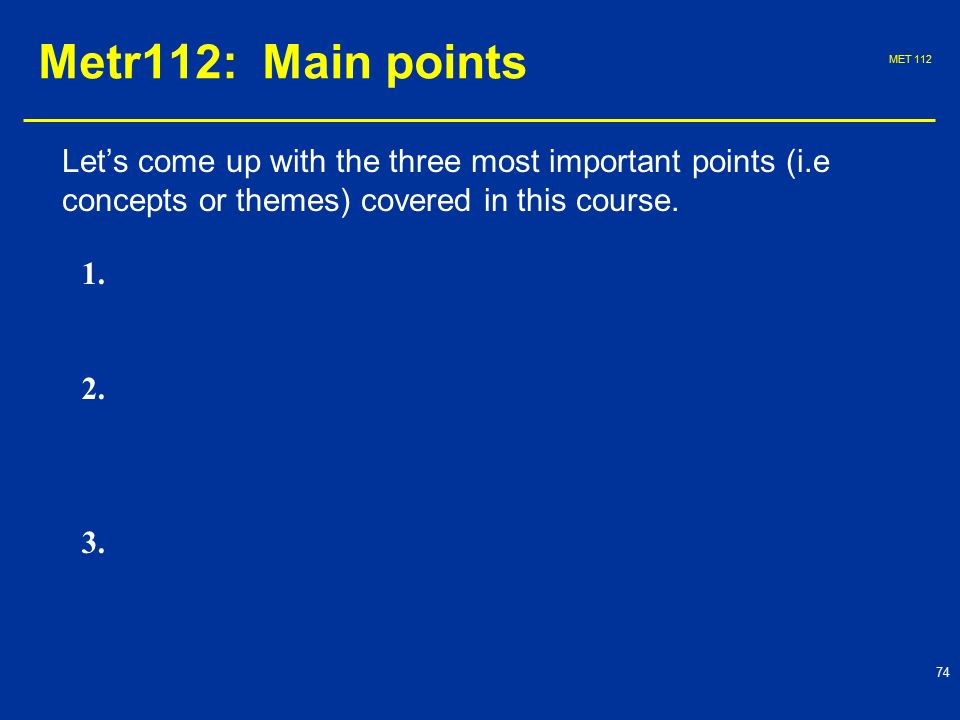 Metr112: Main points

MET 112

Let’s come up with the three most important points (i.e concepts or themes) covered in this course.

1.

2.

3.

74